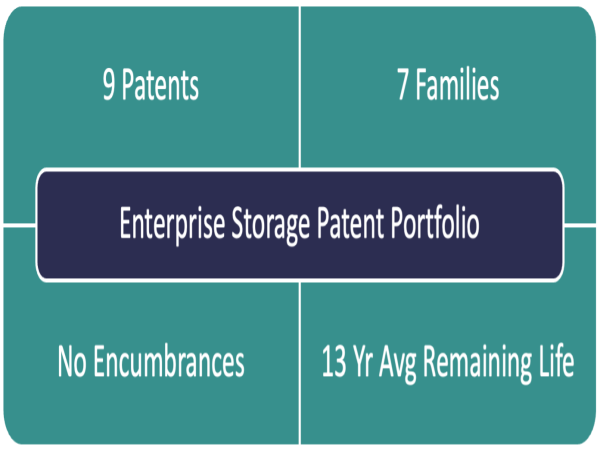 9 Patents

7 Families

Enterprise Storage Patent Portfolio

No Encumbrances

13 Yr Avg Remaining Life